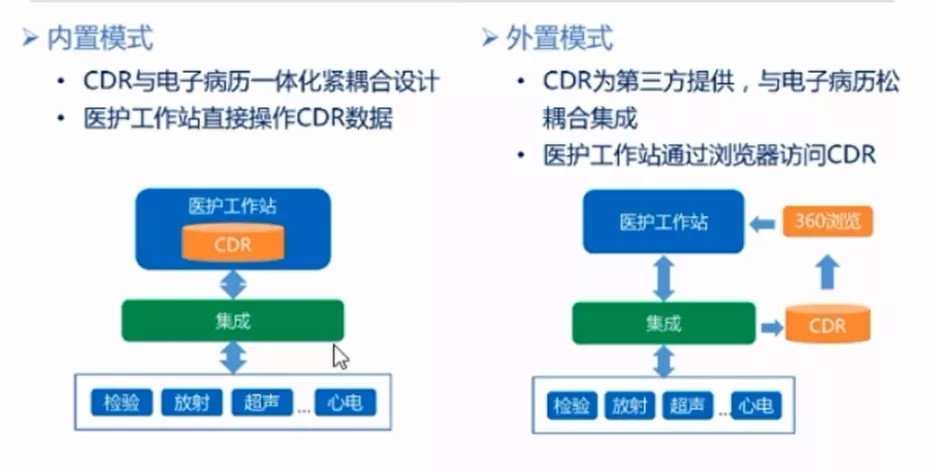 ➢ 内置模式

• CDR与电子病历一体化紧耦合设计
• 医护工作站直接操作CDR数据

医护工作站
CDR
集成
检验 放射 超声 ... 心电

➢ 外置模式

• CDR为第三方提供，与电子病历松耦合集成
• 医护工作站通过浏览器访问CDR

医护工作站
360浏览
集成
CDR
检验 放射 超声 ... 心电